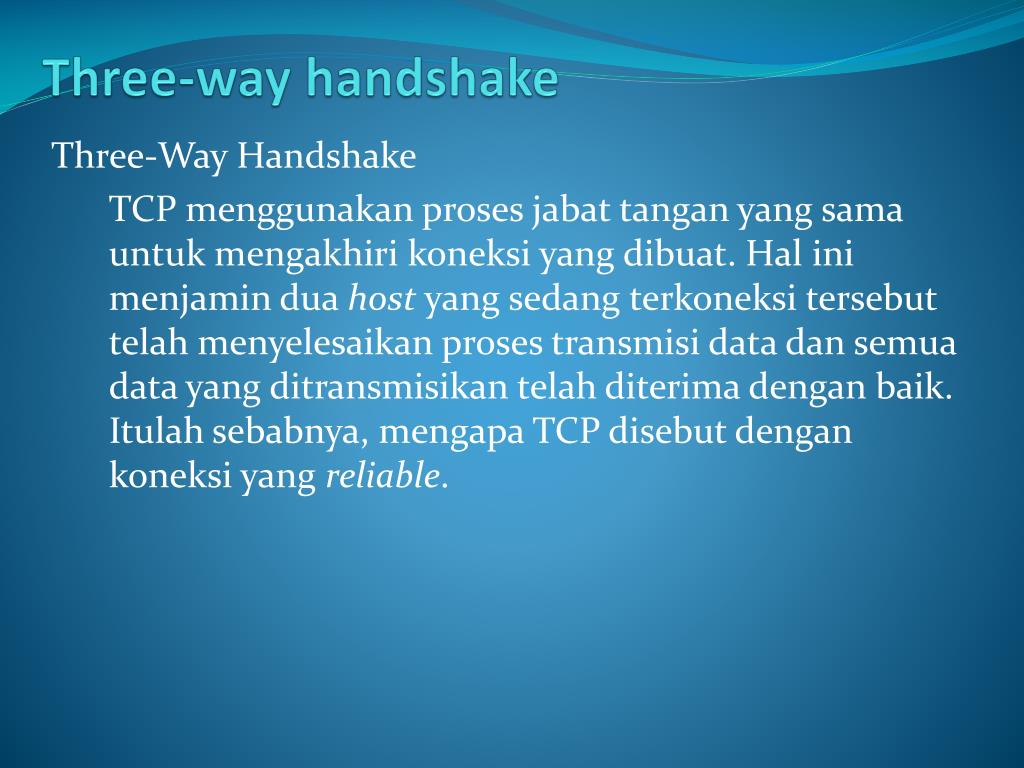 Three-way handshake

Three-Way Handshake

TCP menggunakan proses jabat tangan yang sama untuk mengakhiri koneksi yang dibuat. Hal ini menjamin dua host yang sedang terkoneksi tersebut telah menyelesaikan proses transmisi data dan semua data yang ditransmisikan telah diterima dengan baik. Itulah sebabnya, mengapa TCP disebut dengan koneksi yang reliable.